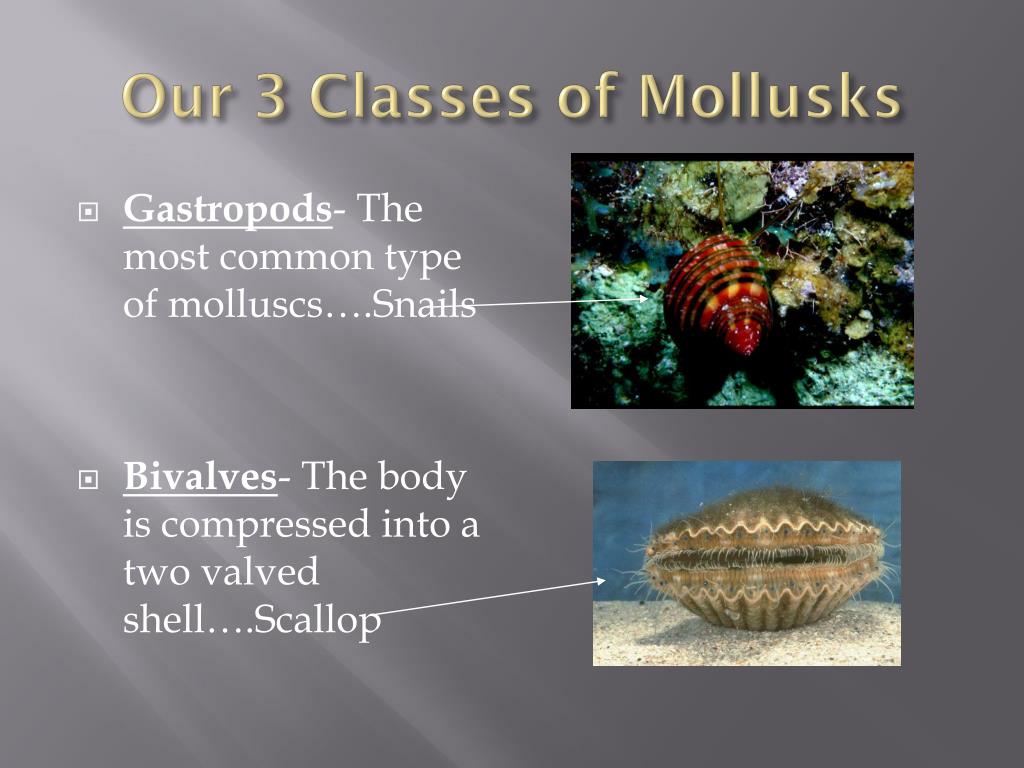 Our 3 Classes of Mollusks

Gastropods- The most common type of molluscs….Snails

Bivalves- The body is compressed into a two valved shell….Scallop